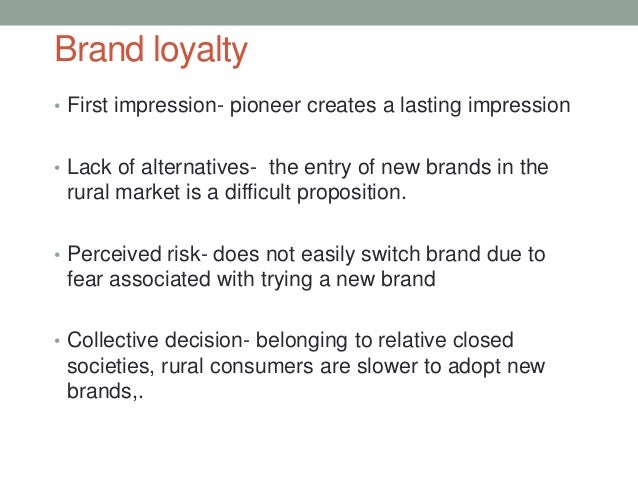 Brand loyalty

• First impression- pioneer creates a lasting impression

• Lack of alternatives- the entry of new brands in the rural market is a difficult proposition.

• Perceived risk- does not easily switch brand due to fear associated with trying a new brand

• Collective decision- belonging to relative closed societies, rural consumers are slower to adopt new brands,.